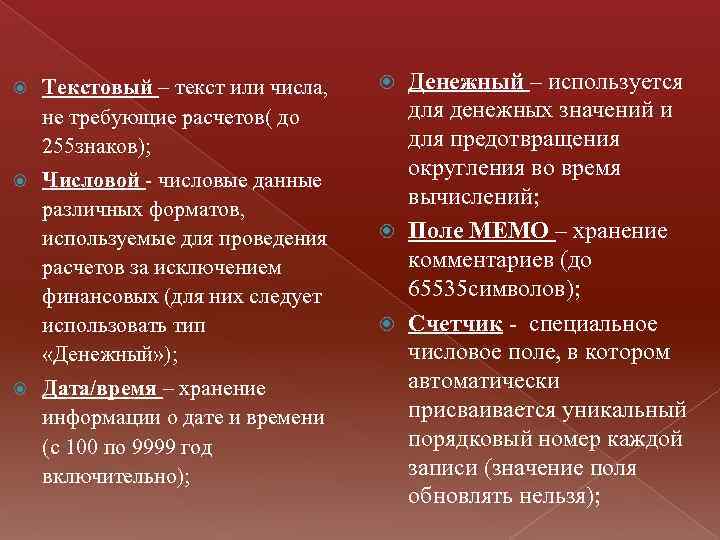 Текстовый – текст или числа, не требующие расчетов( до 255знаков);

Числовой - числовые данные различных форматов, используемые для проведения расчетов за исключением финансовых (для них следует использовать тип «Денежный»);

Дата/время – хранение информации о дате и времени (с 100 по 9999 год включительно);

Денежный – используется для денежных значений и для предотвращения округления во время вычислений;

Поле МЕМО – хранение комментариев (до 65535символов);

Счетчик - специальное числовое поле, в котором автоматически присваивается уникальный порядковый номер каждой записи (значение поля обновлять нельзя);